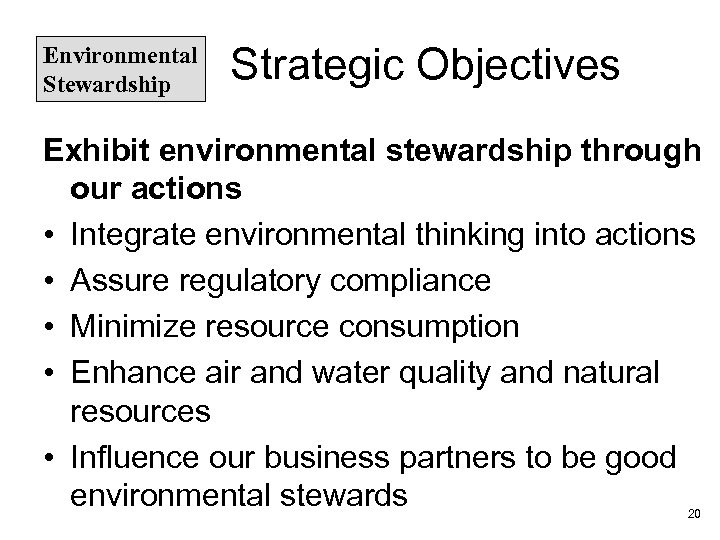 Environmental Stewardship

Strategic Objectives

Exhibit environmental stewardship through our actions

• Integrate environmental thinking into actions
• Assure regulatory compliance
• Minimize resource consumption
• Enhance air and water quality and natural resources
• Influence our business partners to be good environmental stewards

20